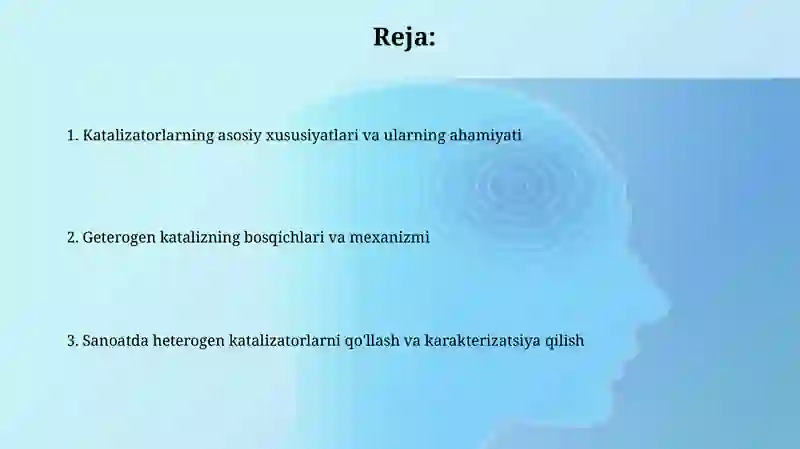 Reja:

1. Katalizatorlarning asosiy xususiyatlari va ularning ahamiyati

2. Geterogen katalizning bosqichlari va mexanizmi

3. Sanoatda heterogen katalizatorlarni qo'llash va karakterizatsiya qilish